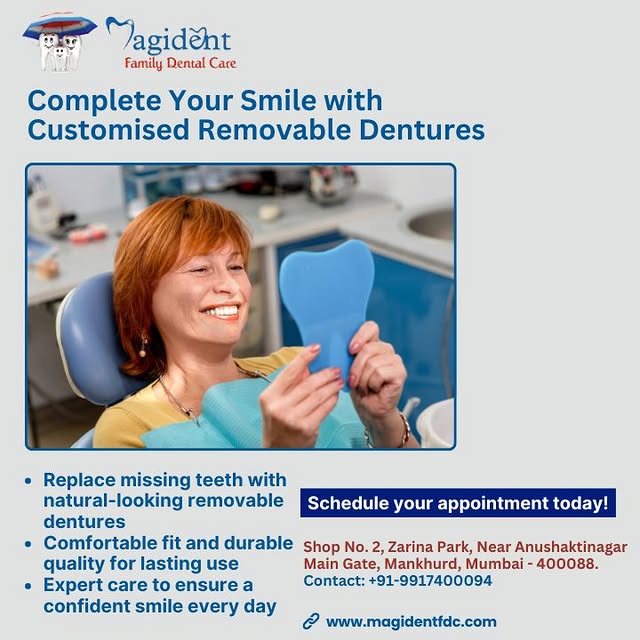 Magident
Family Dental Care

Complete Your Smile with Customised Removable Dentures

• Replace missing teeth with natural-looking removable dentures
• Comfortable fit and durable quality for lasting use
• Expert care to ensure a confident smile every day

Schedule your appointment today!

Shop No. 2, Zarina Park, Near Anushaktinagar Main Gate, Mankhurd, Mumbai - 400088.
Contact: +91-9917400094

www.magidentfdc.com